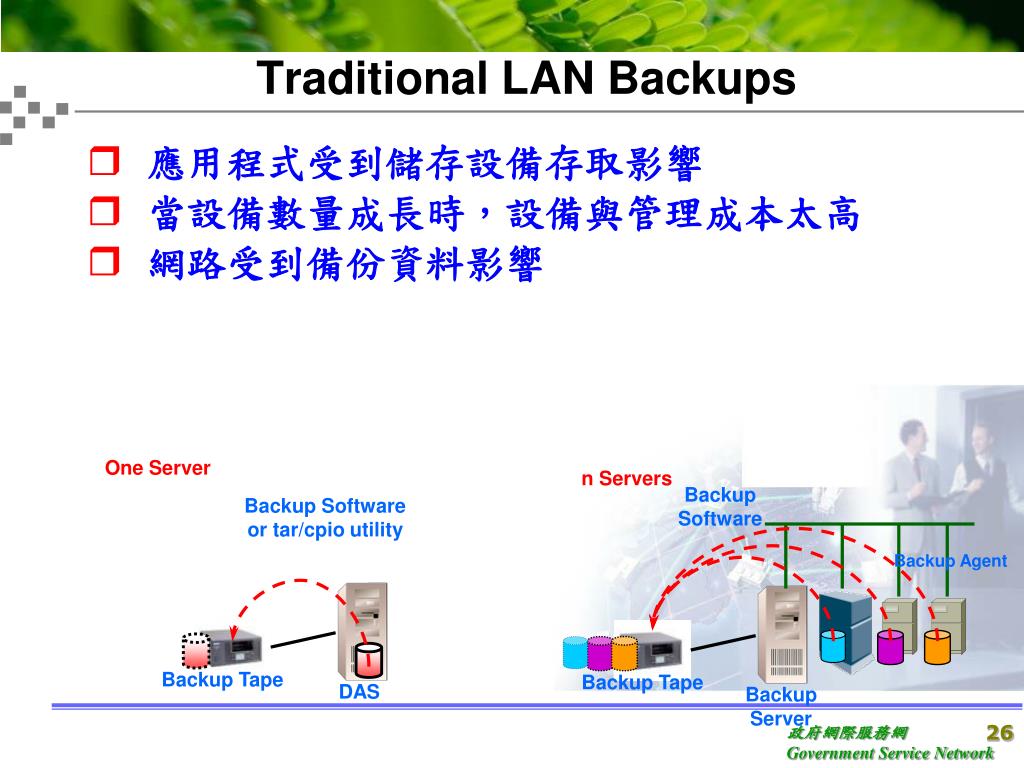 Traditional LAN Backups

❒ 應用程式受到儲存設備存取影響
❒ 當設備數量成長時，設備與管理成本太高
❒ 網路受到備份資料影響

One Server

Backup Software or tar/cpio utility

Backup Tape

DAS

n Servers

Backup Software

Backup Agent

Backup Tape

Backup Server

政府網際服務網
Government Service Network

26